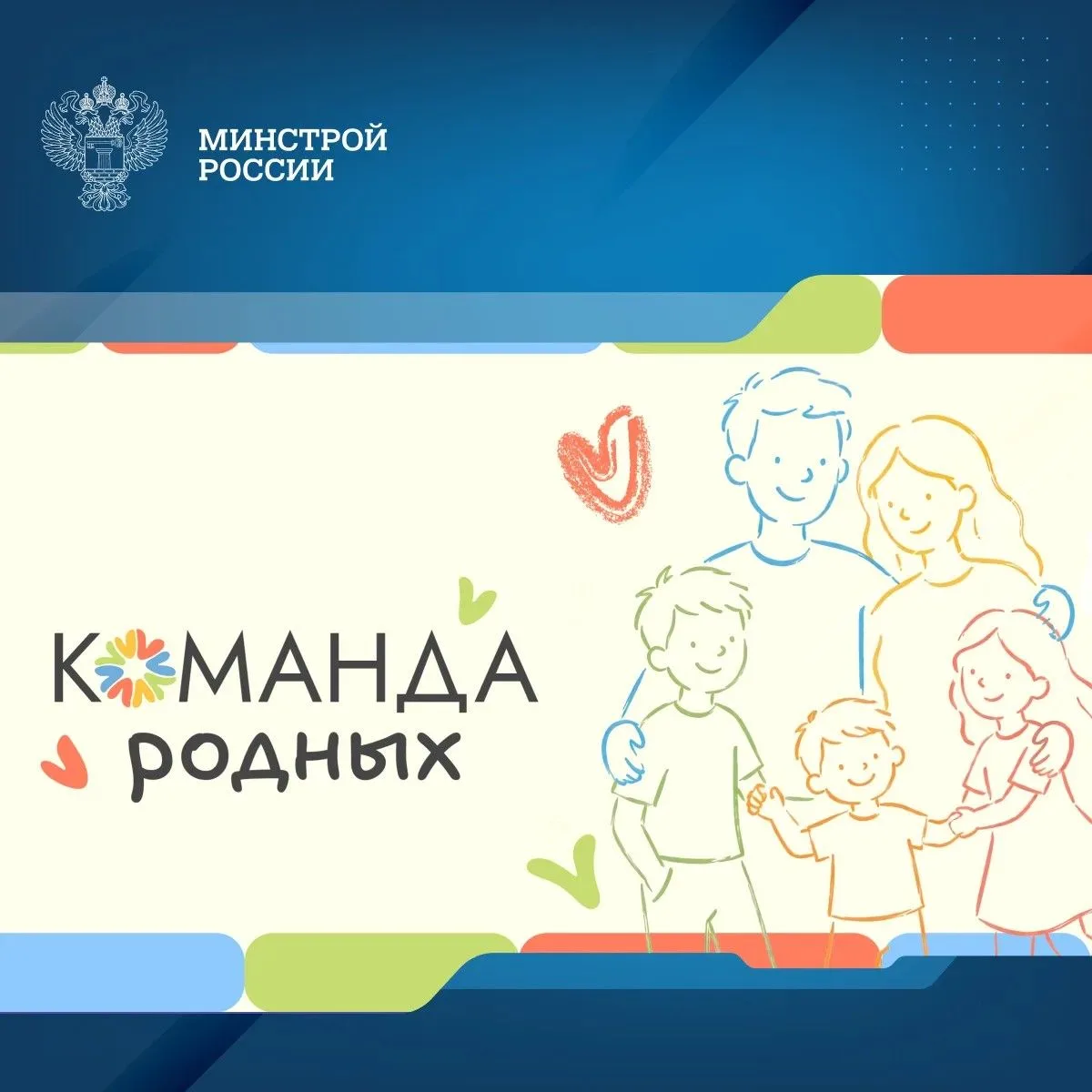 МИНСТРОЙ
РОССИИ

КОМАНДА
родных